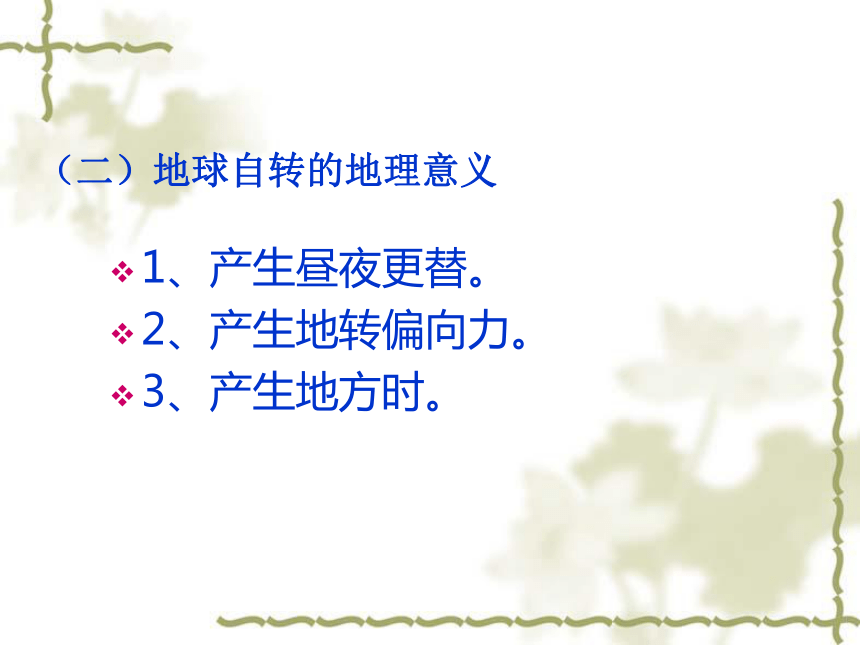 （二）地球自转的地理意义

❖ 1、产生昼夜更替。
❖ 2、产生地转偏向力。
❖ 3、产生地方时。